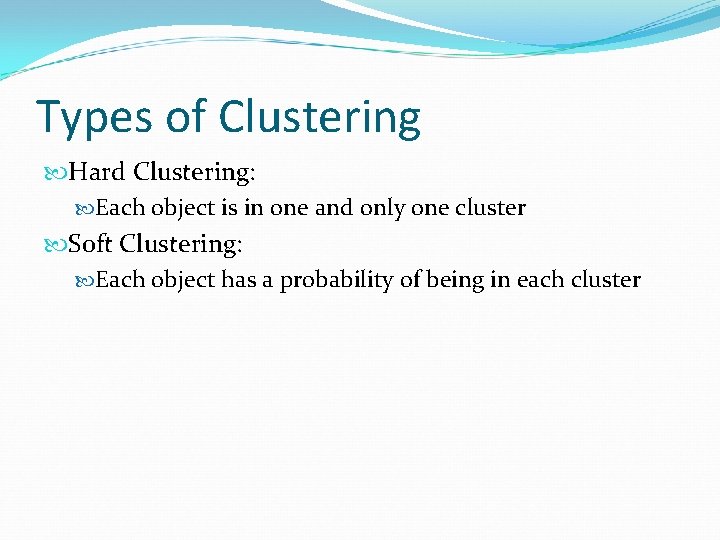 Types of Clustering

Hard Clustering:

Each object is in one and only one cluster

Soft Clustering:

Each object has a probability of being in each cluster